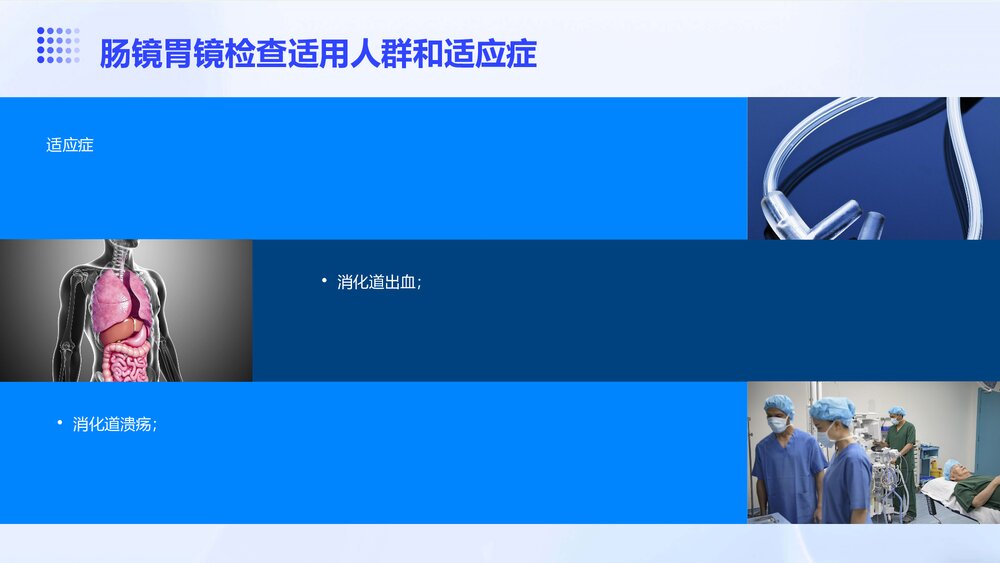 肠镜胃镜检查适用人群和适应症

适应症

• 消化道出血；

• 消化道溃疡；